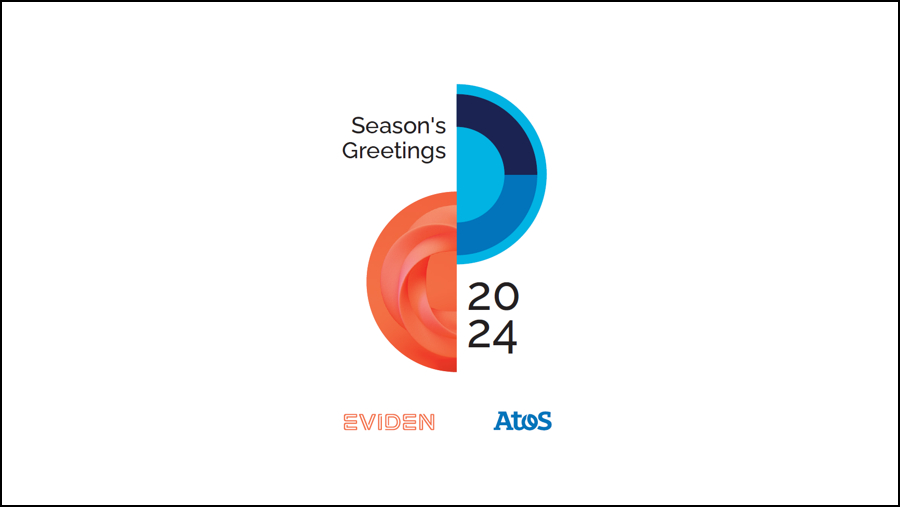 Season's Greetings

20
24

EVIDEN

AtoS